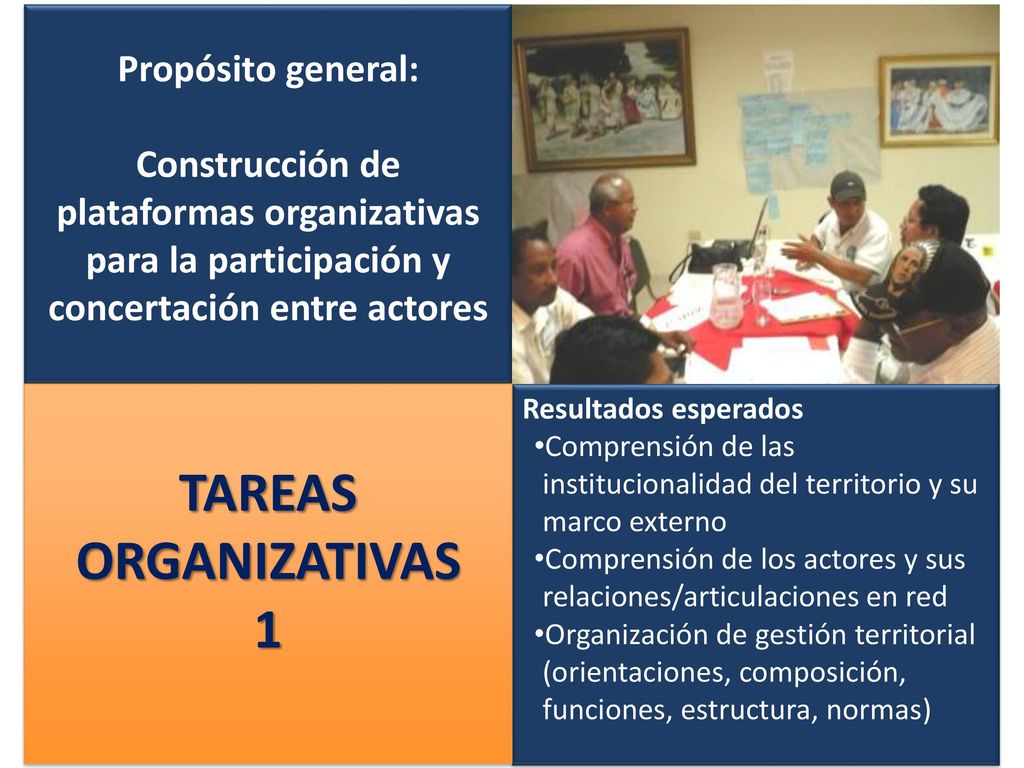 Propósito general:

Construcción de plataformas organizativas para la participación y concertación entre actores

TAREAS ORGANIZATIVAS 1

Resultados esperados
•Comprensión de las institucionalidad del territorio y su marco externo
•Comprensión de los actores y sus relaciones/articulaciones en red
•Organización de gestión territorial (orientaciones, composición, funciones, estructura, normas)